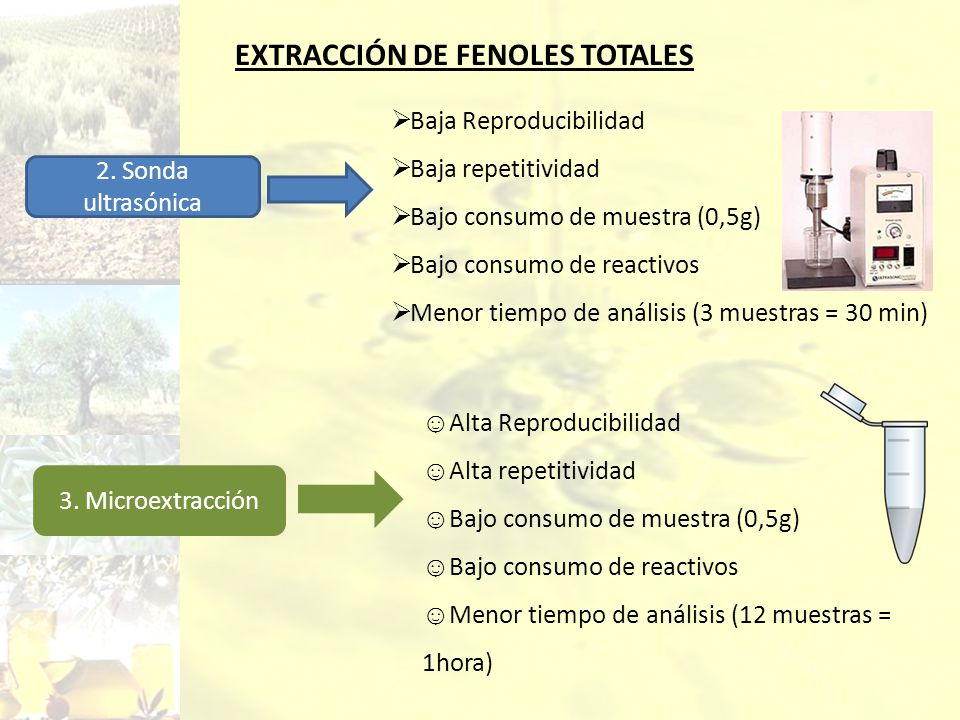 EXTRACCIÓN DE FENOLES TOTALES

2. Sonda ultrasónica

➢Baja Reproducibilidad
➢Baja repetitividad
➢Bajo consumo de muestra (0,5g)
➢Bajo consumo de reactivos
➢Menor tiempo de análisis (3 muestras = 30 min)

3. Microextracción

☺Alta Reproducibilidad
☺Alta repetitividad
☺Bajo consumo de muestra (0,5g)
☺Bajo consumo de reactivos
☺Menor tiempo de análisis (12 muestras = 1hora)